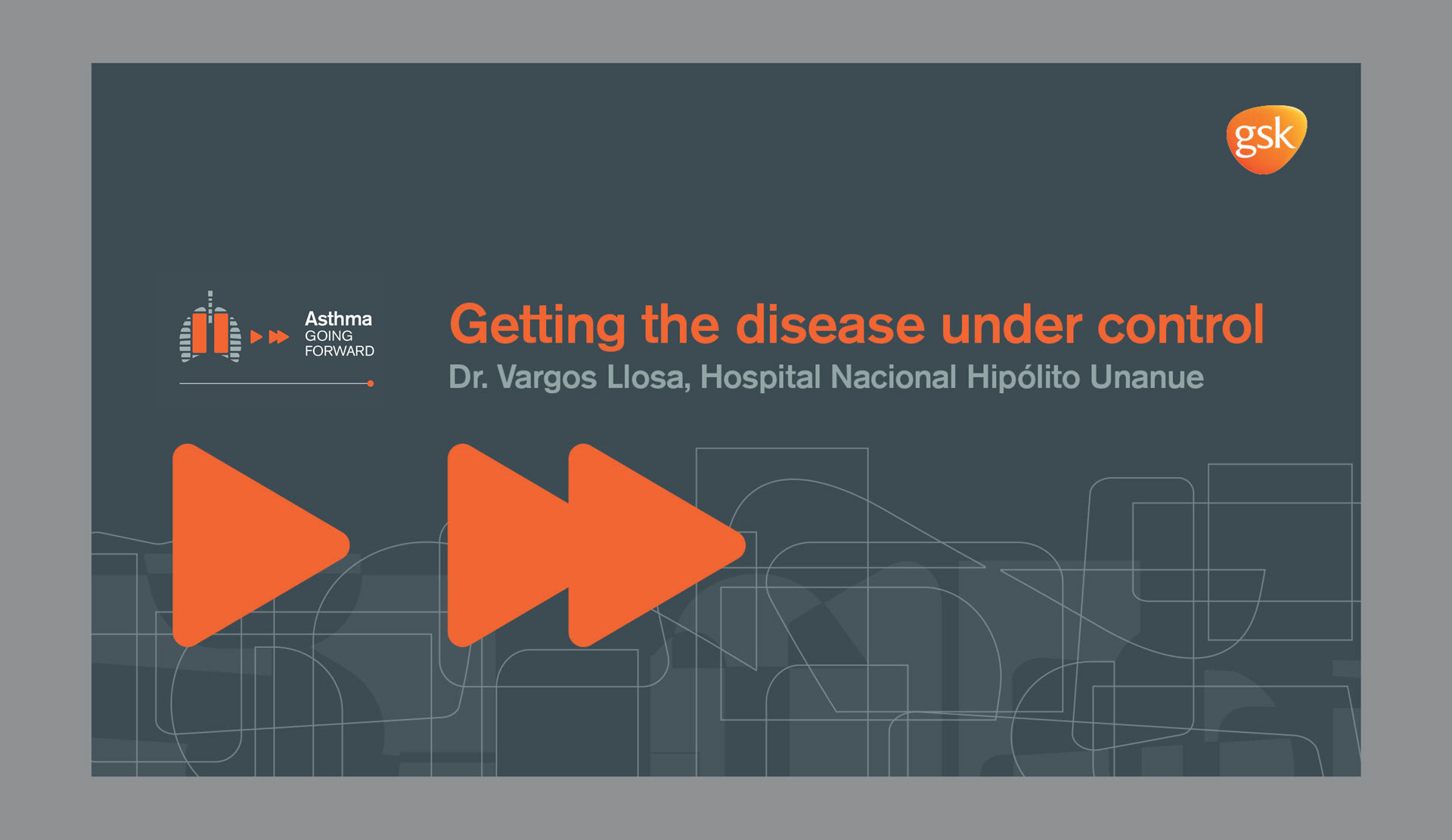 gsk

Asthma
GOING
FORWARD

Getting the disease under control

Dr. Vargos Llosa, Hospital Nacional Hipólito Unanue